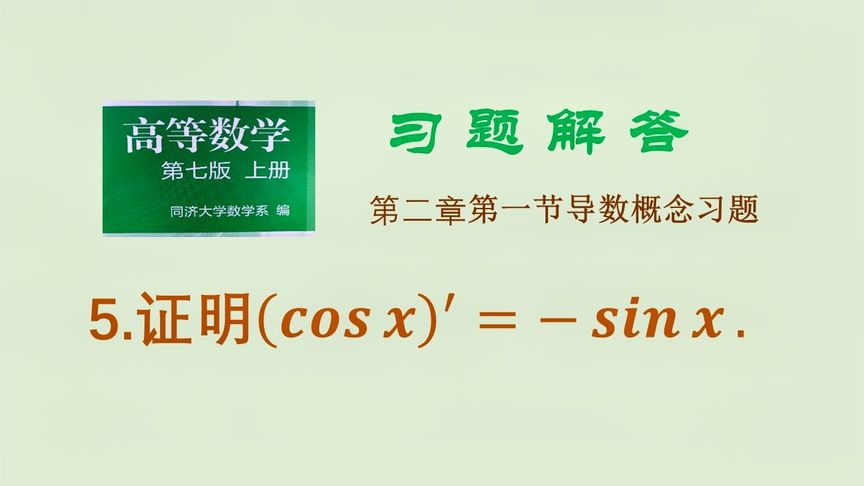 高等数学
第七版 上册
同济大学数学系 编

习题解答

第二章第一节导数概念习题

5.证明$(\cos x)' = -\sin x$.